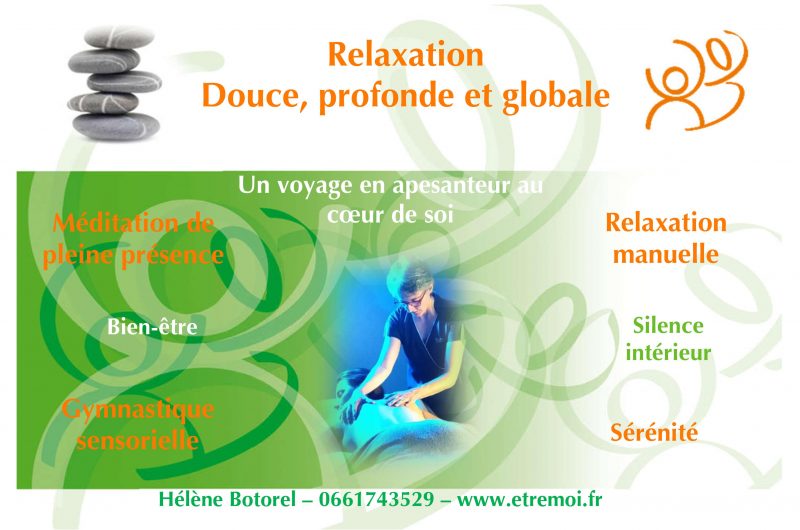 Relaxation
Douce, profonde et globale

Un voyage en apesanteur au cœur de soi

Méditation de pleine présence

Bien-être

Gymnastique sensorielle

Relaxation manuelle

Silence intérieur

Sérénité

Hélène Botorel – 0661743529 – www.etremoi.fr